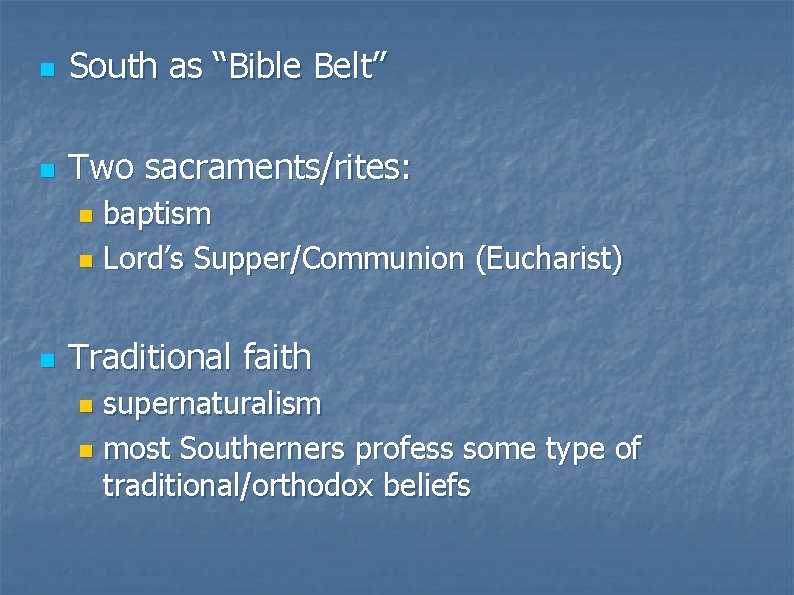 South as “Bible Belt”

Two sacraments/rites:
baptism
Lord’s Supper/Communion (Eucharist)

Traditional faith
supernaturalism
most Southerners profess some type of traditional/orthodox beliefs